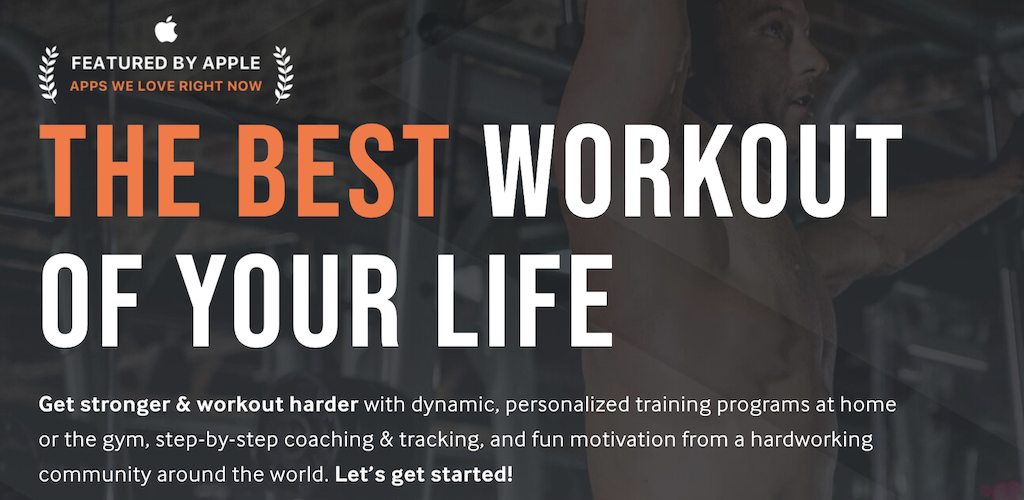 FEATURED BY APPLE
APPS WE LOVE RIGHT NOW

THE BEST WORKOUT OF YOUR LIFE

Get stronger & workout harder with dynamic, personalized training programs at home or the gym, step-by-step coaching & tracking, and fun motivation from a hardworking community around the world. Let's get started!